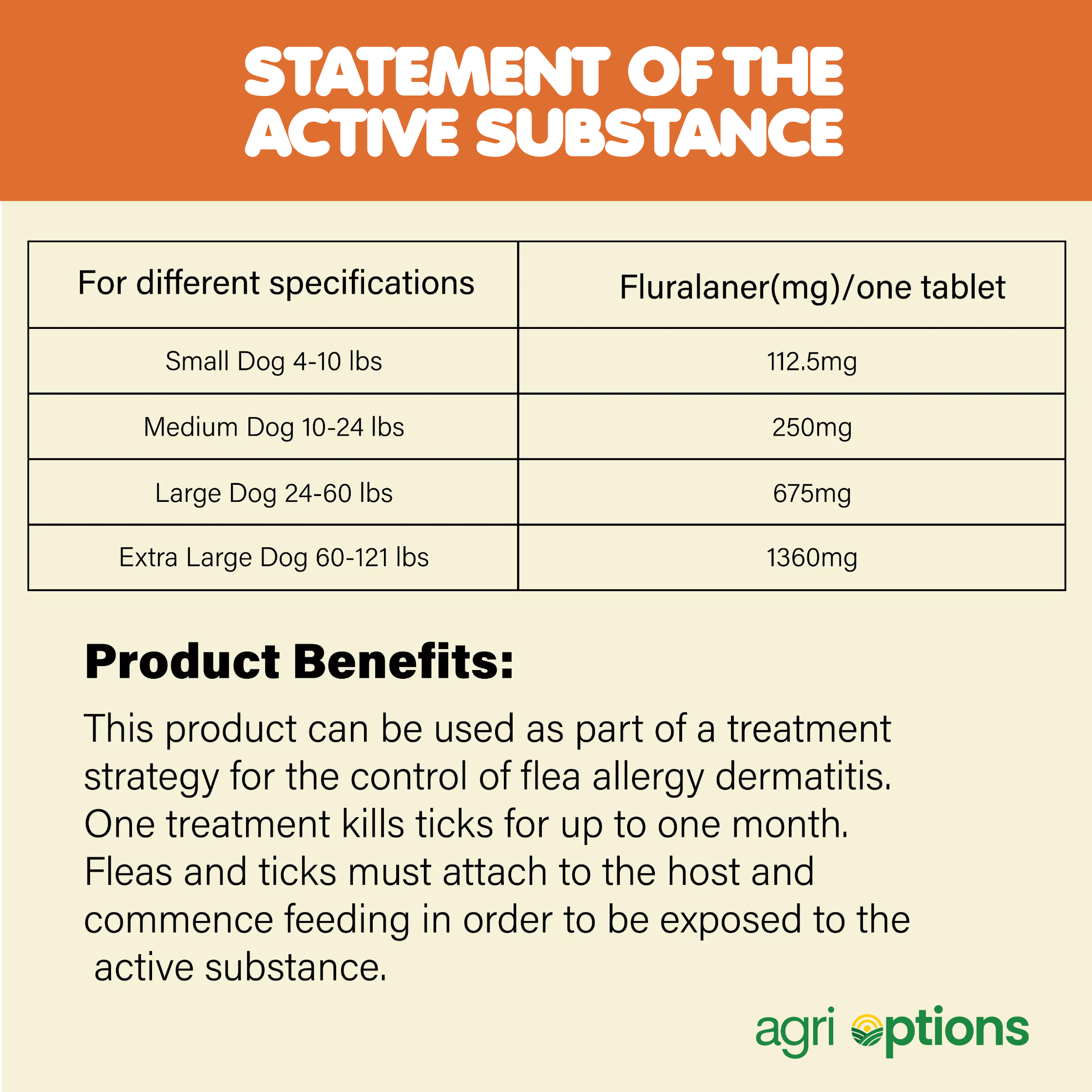 STATEMENT OF THE ACTIVE SUBSTANCE

| For different specifications | Fluralaner(mg)/one tablet |
|---|---|
| Small Dog 4-10 lbs | 112.5mg |
| Medium Dog 10-24 lbs | 250mg |
| Large Dog 24-60 lbs | 675mg |
| Extra Large Dog 60-121 lbs | 1360mg |

Product Benefits:

This product can be used as part of a treatment strategy for the control of flea allergy dermatitis. One treatment kills ticks for up to one month. Fleas and ticks must attach to the host and commence feeding in order to be exposed to the active substance.

agri options